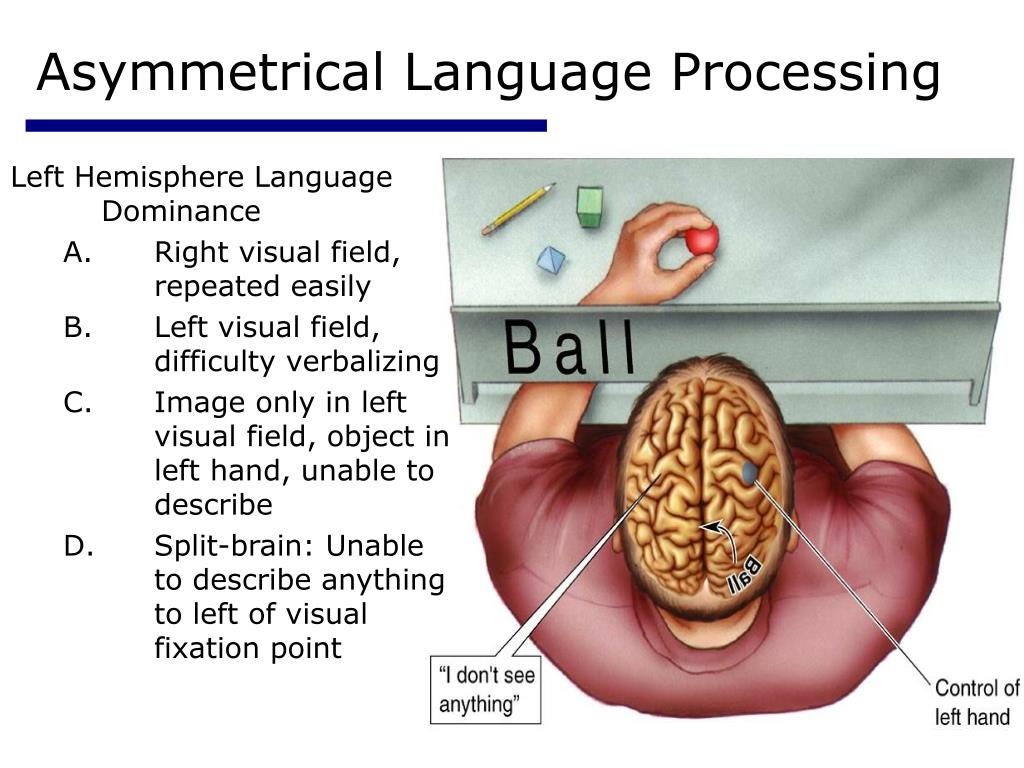 Asymmetrical Language Processing

Left Hemisphere Language Dominance

A. Right visual field, repeated easily

B. Left visual field, difficulty verbalizing

C. Image only in left visual field, object in left hand, unable to describe

D. Split-brain: Unable to describe anything to left of visual fixation point

Ball

Ball

"I don't see anything"

Control of left hand